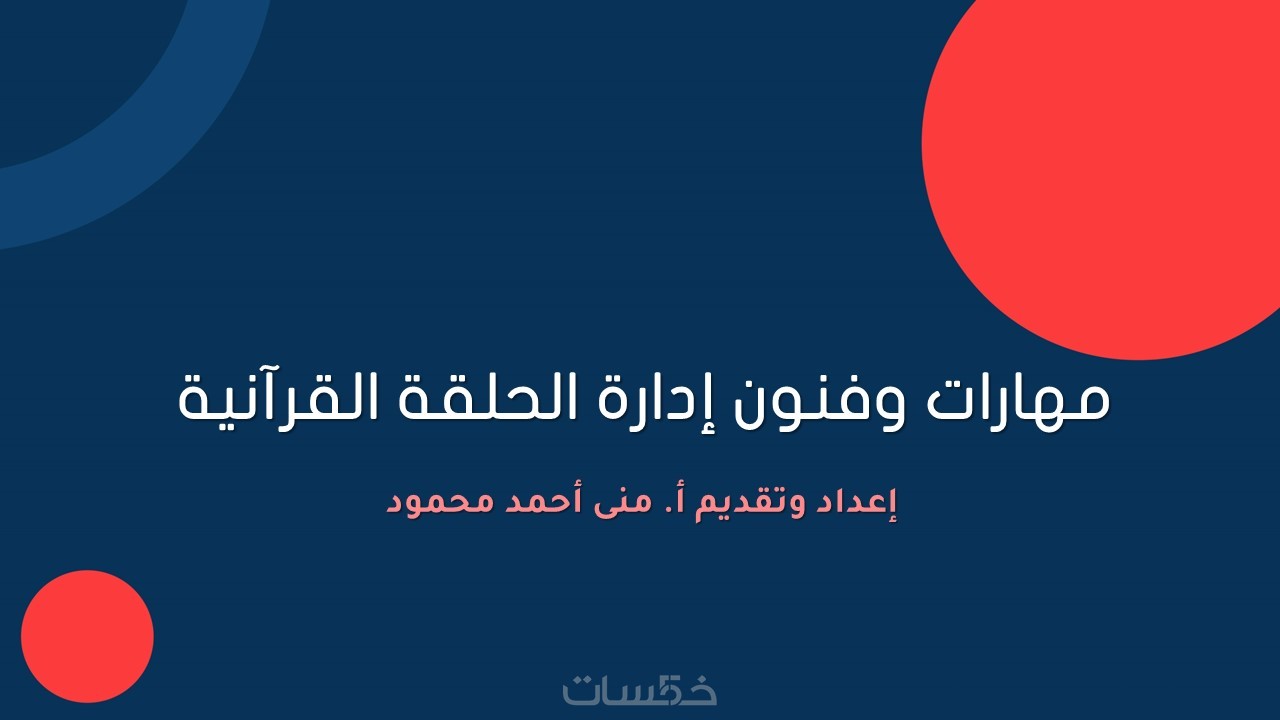 مهارات وفنون إدارة الحلقة القرآنية

إعداد وتقديم أ. منى أحمد محمود

خمسات